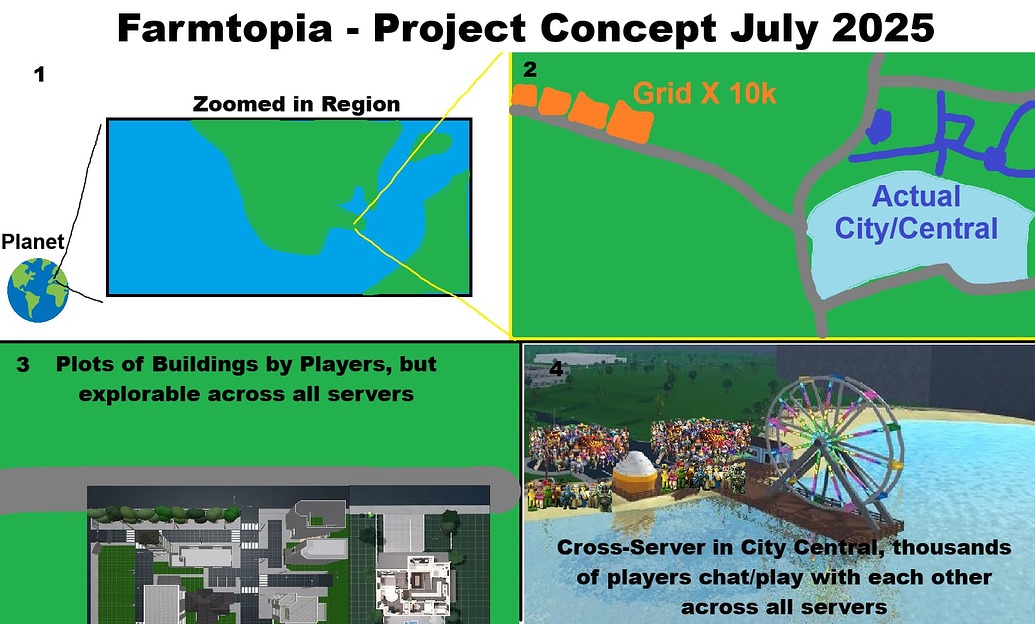 Farmtopia - Project Concept July 2025

1

Zoomed in Region

Planet

2

Grid X 10k

Actual City/Central

3 Plots of Buildings by Players, but explorable across all servers

4

Cross-Server in City Central, thousands of players chat/play with each other across all servers